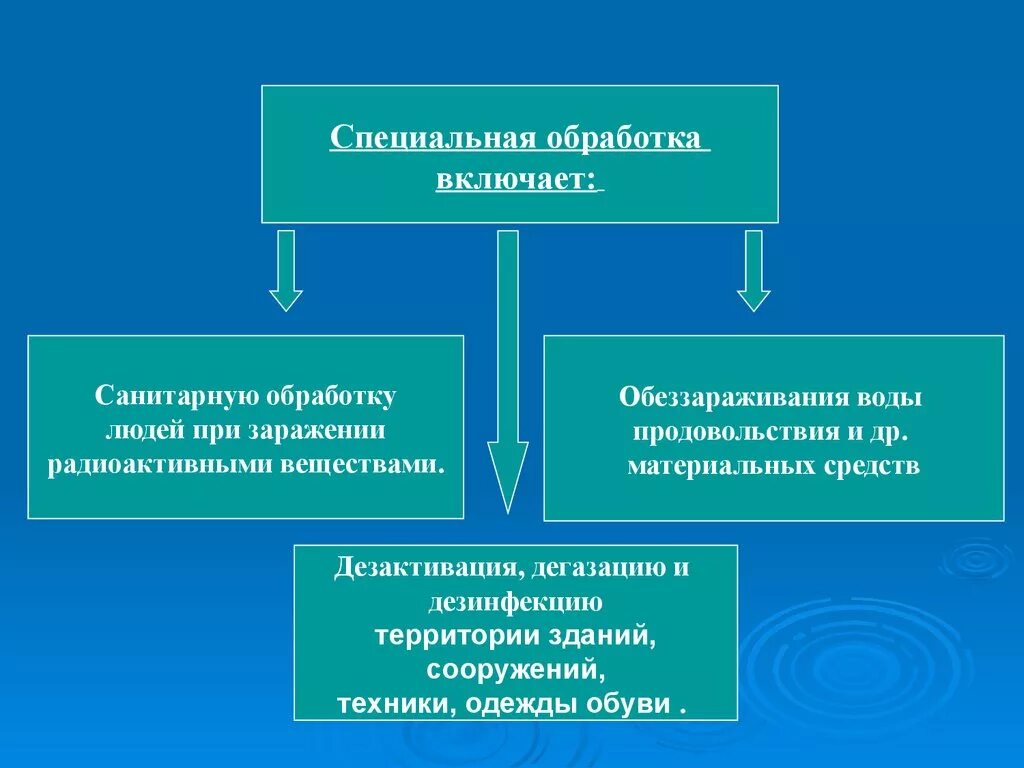 Специальная обработка включает:

Санитарную обработку людей при заражении радиоактивными веществами.

Обеззараживания воды продовольствия и др. материальных средств

Дезактивация, дегазацию и дезинфекцию территории зданий, сооружений, техники, одежды обуви .